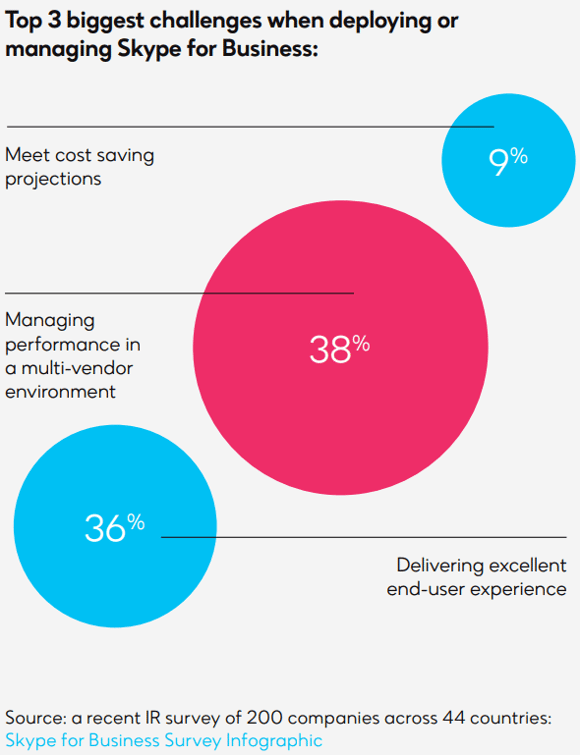 Top 3 biggest challenges when deploying or managing Skype for Business:

Meet cost saving projections

9%

Managing performance in a multi-vendor environment

38%

36%

Delivering excellent end-user experience

Source: a recent IR survey of 200 companies across 44 countries: Skype for Business Survey Infographic